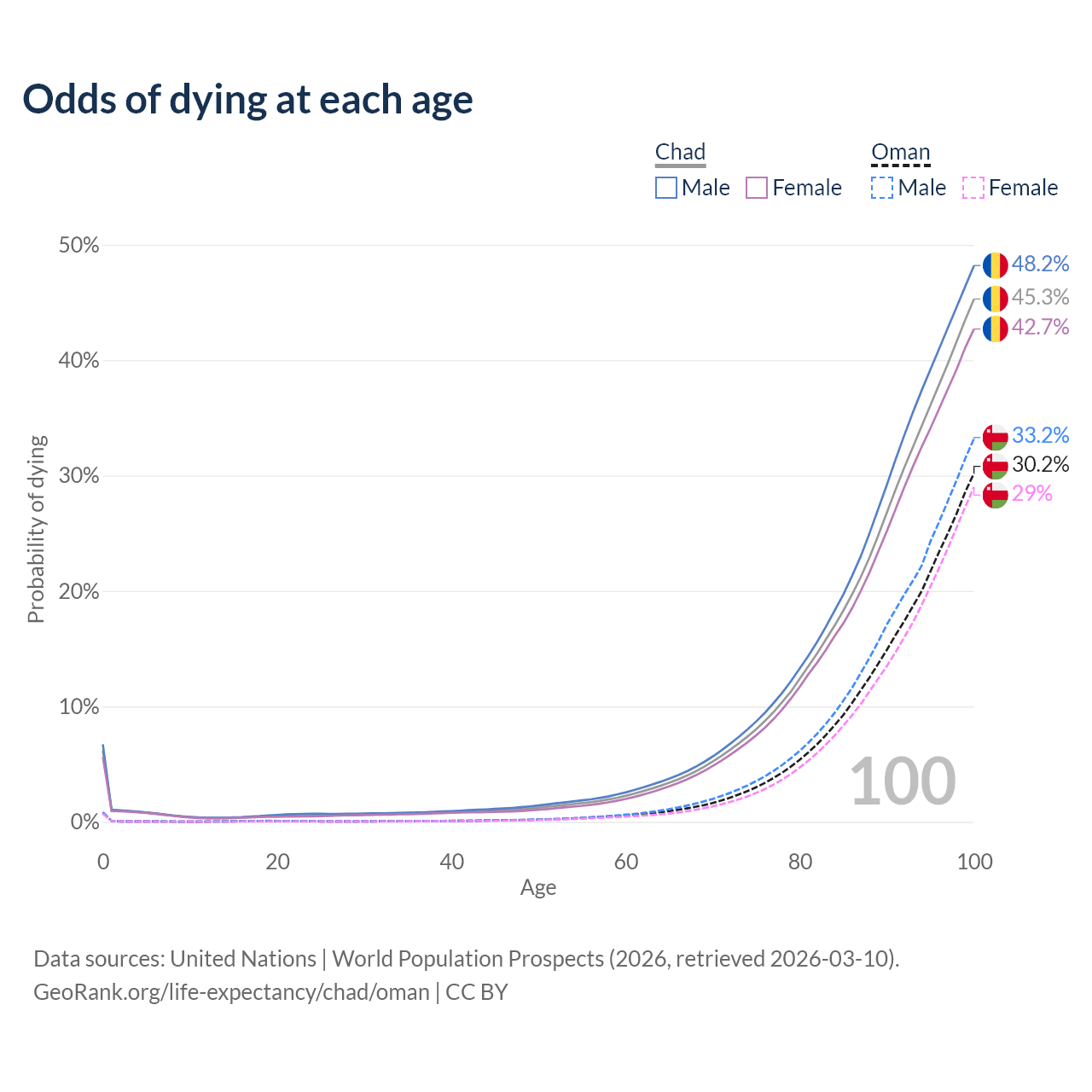 Odds of dying at each age

Chad
Male Female

Oman
Male Female

50%
40%
30%
20%
10%
0%

Probability of dying

48.2%
45.3%
42.7%
33.2%
30.2%
29%

100

0
20
40
60
80
100
Age

Data sources: United Nations | World Population Prospects (2026, retrieved 2026-03-10).
GeoRank.org/life-expectancy/chad/oman | CC BY